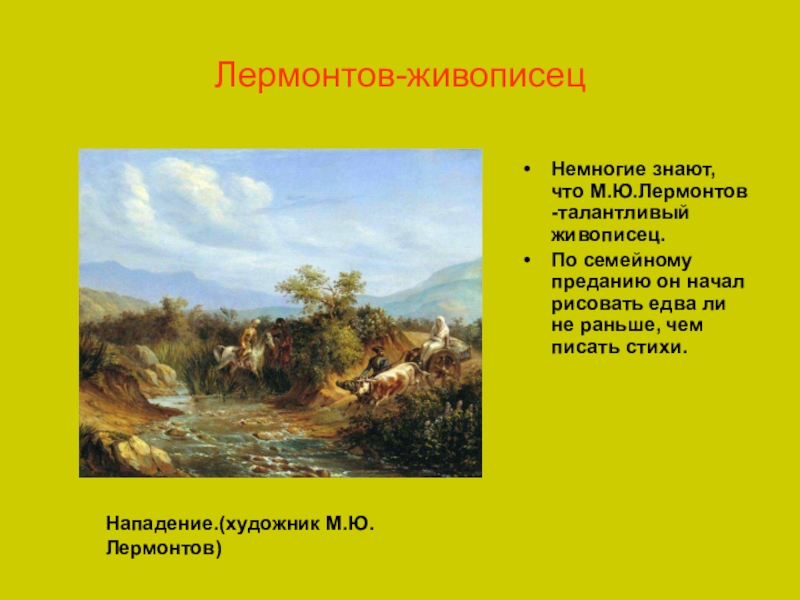 Лермонтов-живописец

• Немногие знают, что М.Ю.Лермонтов -талантливый живописец.
• По семейному преданию он начал рисовать едва ли не раньше, чем писать стихи.

Нападение.(художник М.Ю. Лермонтов)